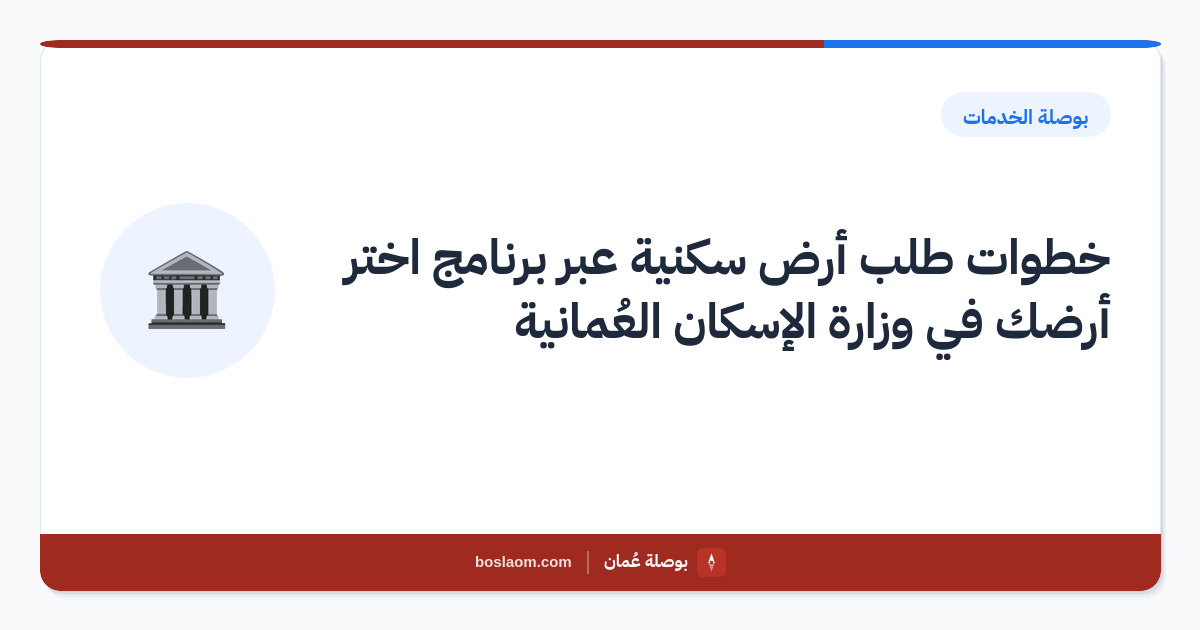 بوصلة الخدمات

خطوات طلب أرض سكنية عبر برنامج اختر أرضك في وزارة الإسكان العُمانية

بوصلة عُمان | boslaom.com